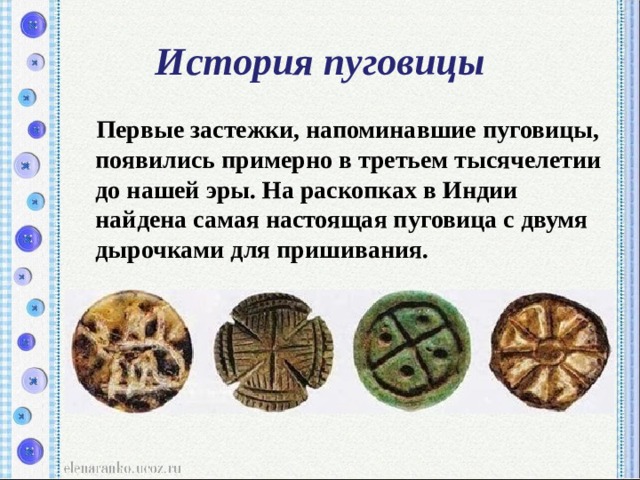 История пуговицы

Первые застежки, напоминавшие пуговицы, появились примерно в третьем тысячелетии до нашей эры. На раскопках в Индии найдена самая настоящая пуговица с двумя дырочками для пришивания.

elenaranko.ucoz.ru